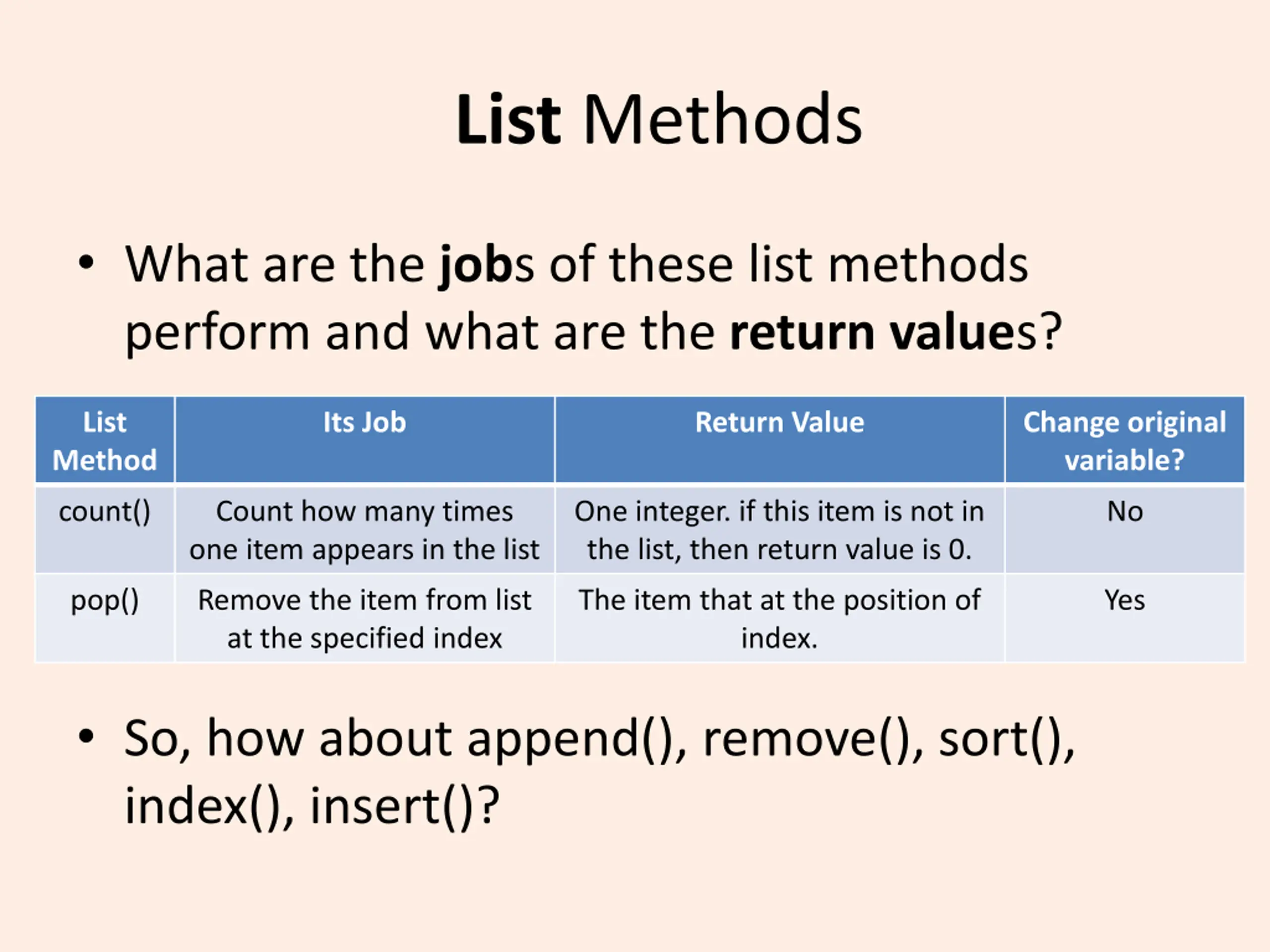 List Methods

• What are the jobs of these list methods perform and what are the return values?

| List Method | Its Job | Return Value | Change original variable? |
|---|---|---|---|
| count() | Count how many times one item appears in the list | One integer. if this item is not in the list, then return value is 0. | No |
| pop() | Remove the item from list at the specified index | The item that at the position of index. | Yes |

• So, how about append(), remove(), sort(), index(), insert()?